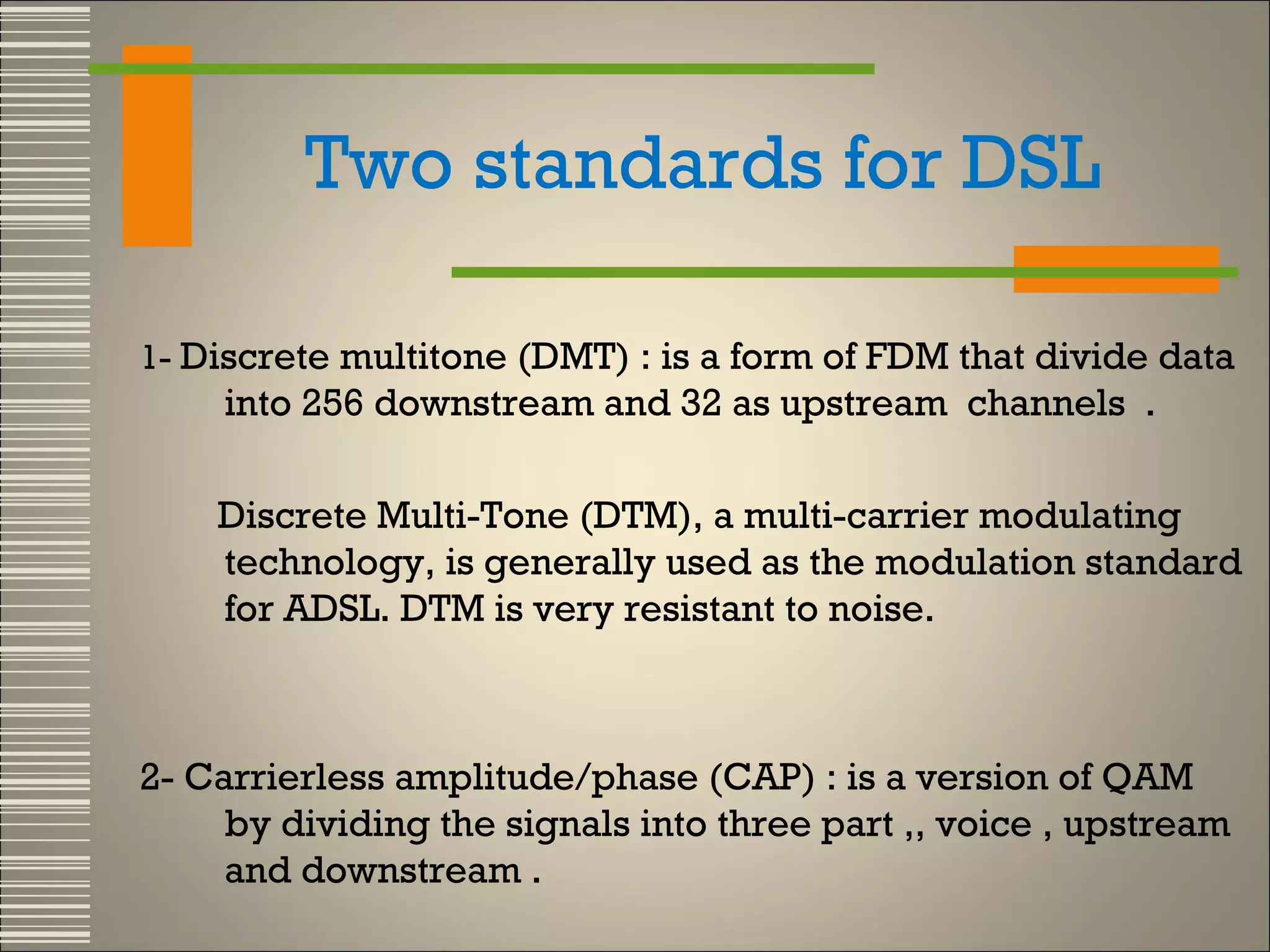 Two standards for DSL

1- Discrete multitone (DMT) : is a form of FDM that divide data into 256 downstream and 32 as upstream  channels  .

Discrete Multi-Tone (DTM), a multi-carrier modulating technology, is generally used as the modulation standard for ADSL. DTM is very resistant to noise.

2- Carrierless amplitude/phase (CAP) : is a version of QAM by dividing the signals into three part ,, voice , upstream and downstream .